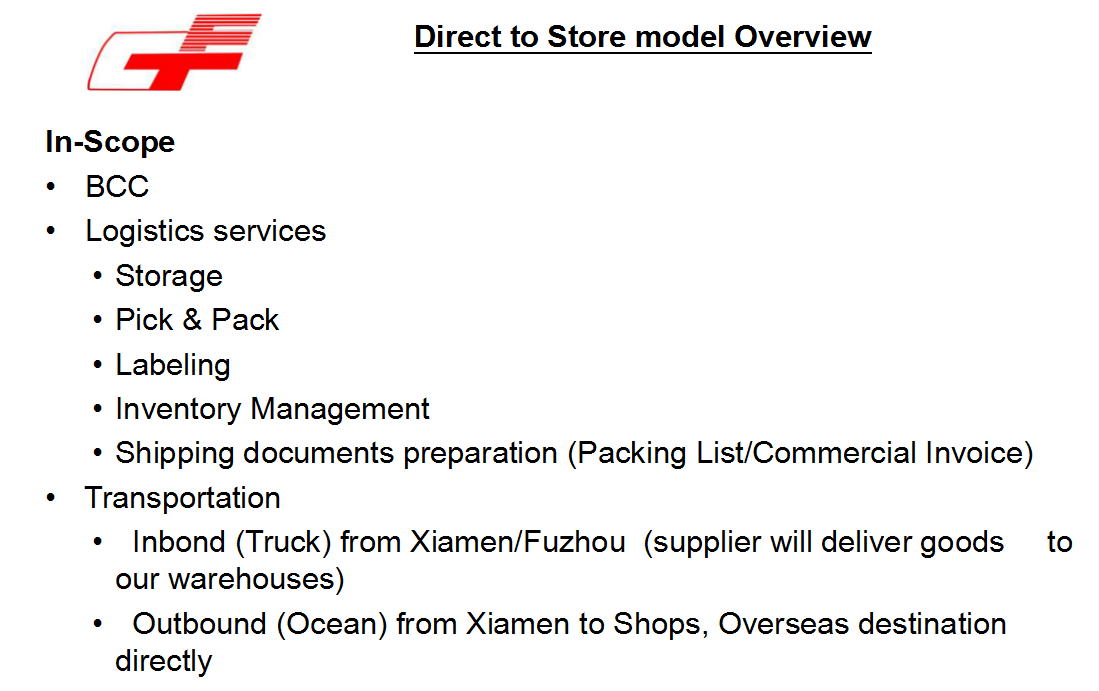 Direct to Store model Overview

In-Scope
• BCC
• Logistics services
  • Storage
  • Pick & Pack
  • Labeling
  • Inventory Management
  • Shipping documents preparation (Packing List/Commercial Invoice)
• Transportation
  • Inbond (Truck) from Xiamen/Fuzhou (supplier will deliver goods to our warehouses)
  • Outbound (Ocean) from Xiamen to Shops, Overseas destination directly